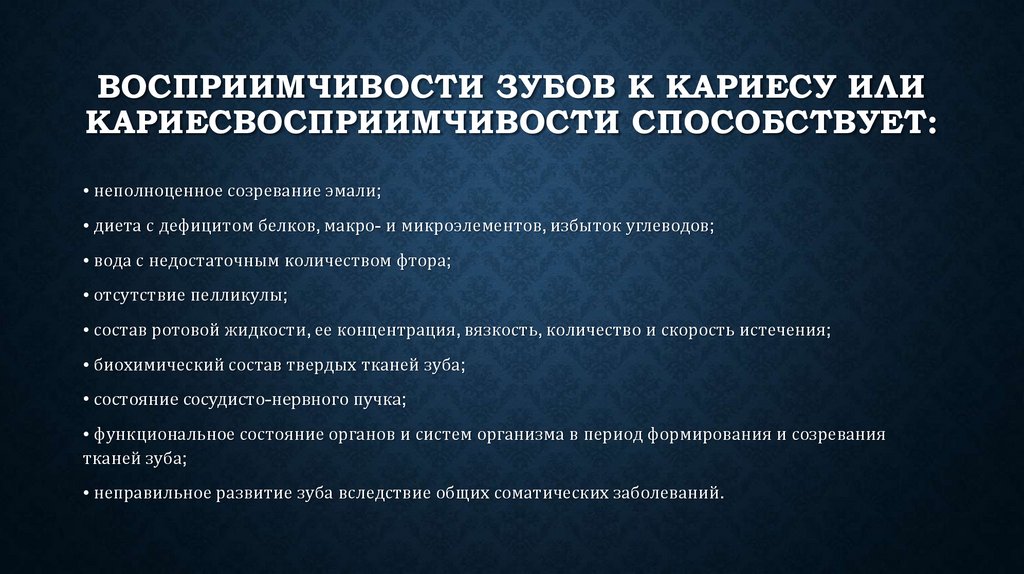 ВОСПРИИМЧИВОСТИ ЗУБОВ К КАРИЕСУ ИЛИ КАРИЕСВОСПРИИМЧИВОСТИ СПОСОБСТВУЕТ:

• неполноценное созревание эмали;

• диета с дефицитом белков, макро- и микроэлементов, избыток углеводов;

• вода с недостаточным количеством фтора;

• отсутствие пелликулы;

• состав ротовой жидкости, ее концентрация, вязкость, количество и скорость истечения;

• биохимический состав твердых тканей зуба;

• состояние сосудисто-нервного пучка;

• функциональное состояние органов и систем организма в период формирования и созревания тканей зуба;

• неправильное развитие зуба вследствие общих соматических заболеваний.